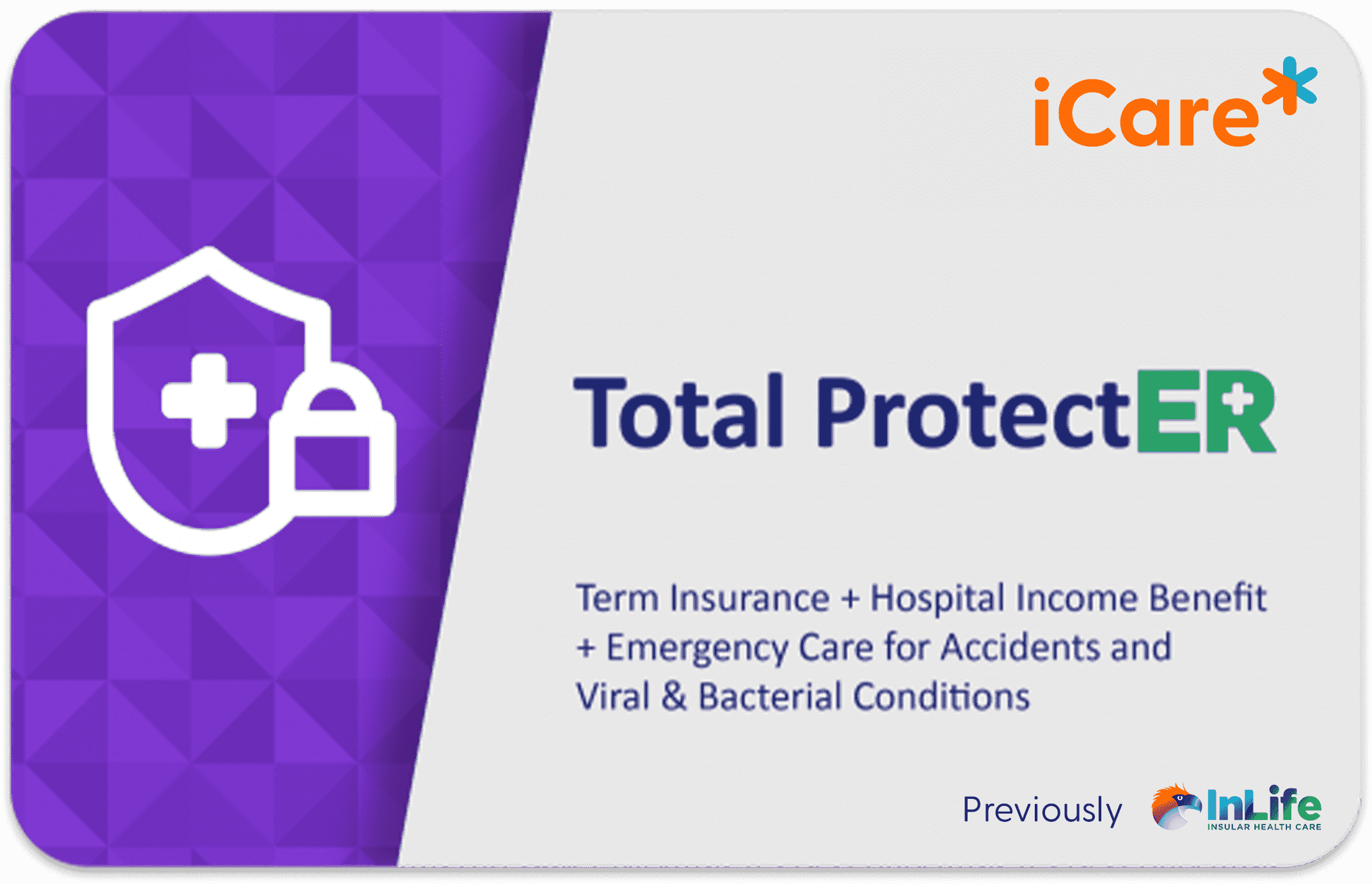 iCare

Total ProtectER

Term Insurance + Hospital Income Benefit + Emergency Care for Accidents and Viral & Bacterial Conditions

Previously InLife INSULAR HEALTH CARE